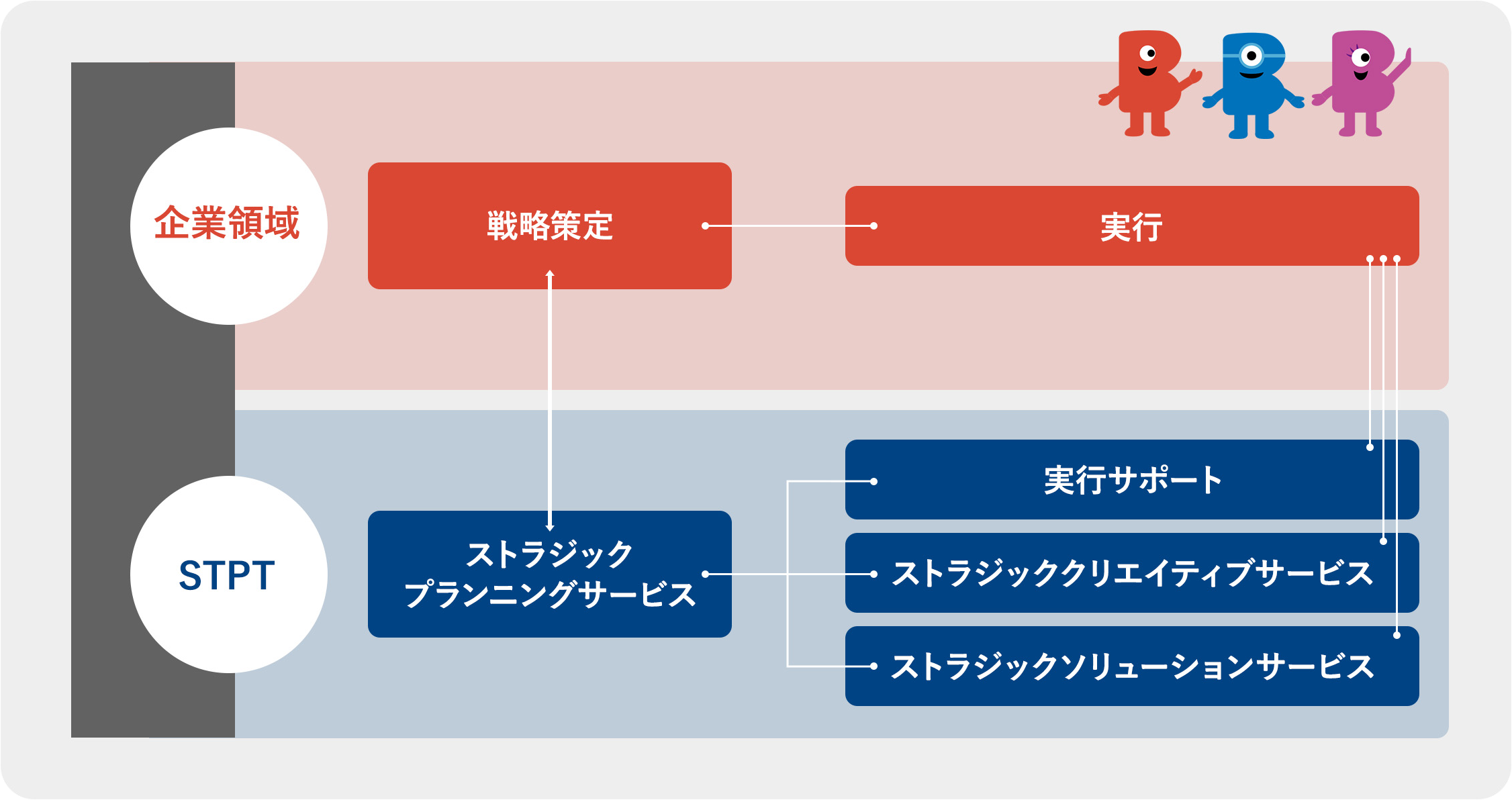 企業領域

戦略策定

実行

STPT

ストラジック
プランニングサービス

実行サポート

ストラジッククリエイティブサービス

ストラジックソリューションサービス